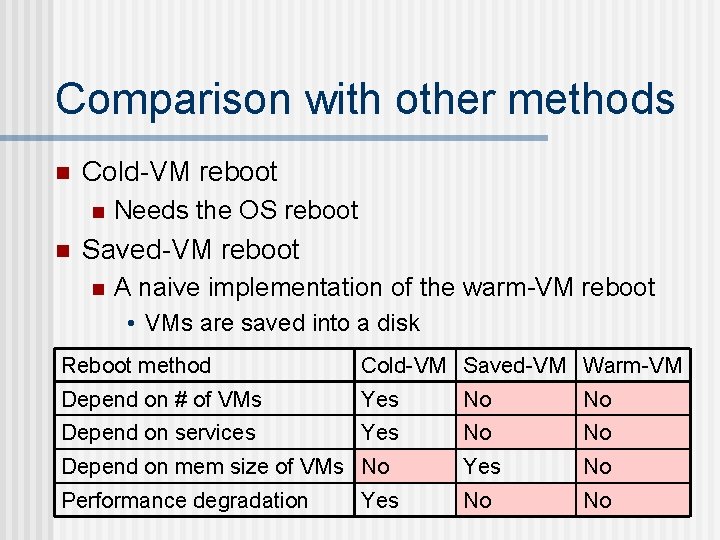 Comparison with other methods

Cold-VM reboot

Needs the OS reboot

Saved-VM reboot

A naive implementation of the warm-VM reboot

• VMs are saved into a disk

| Reboot method | Cold-VM | Saved-VM | Warm-VM |
|---|---|---|---|
| Depend on # of VMs | Yes | No | No |
| Depend on services | Yes | No | No |
| Depend on mem size of VMs | No | Yes | No |
| Performance degradation | Yes | No | No |